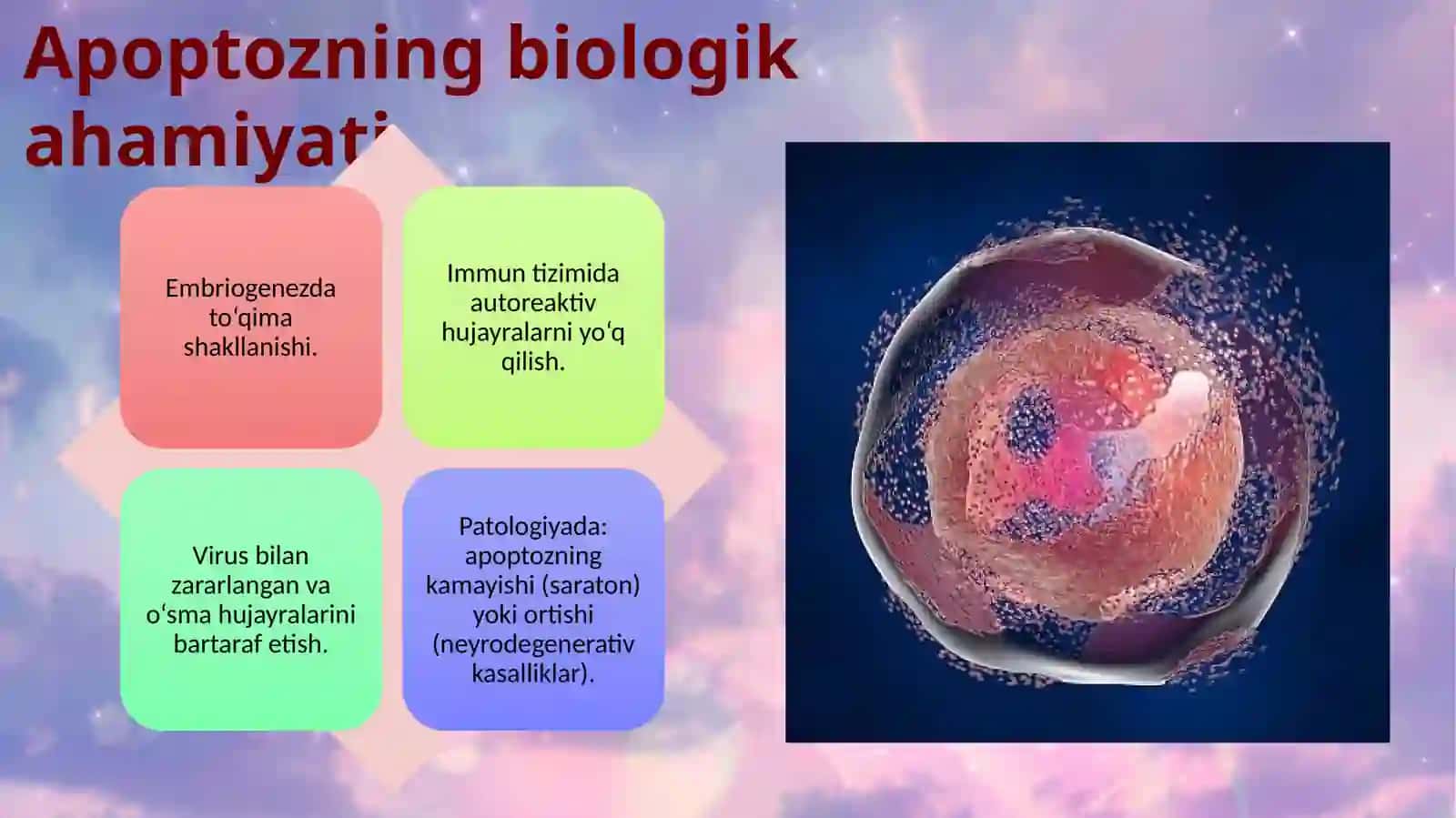 Apoptozning biologik ahamiyati

Embriogenezda toʻqima shakllanishi.

Immun tizimida autoreaktiv hujayralarni yoʻq qilish.

Virus bilan zararlangan va oʻsma hujayralarini bartaraf etish.

Patologiyada: apoptozning kamayishi (saraton) yoki ortishi (neyrodegenerativ kasalliklar).